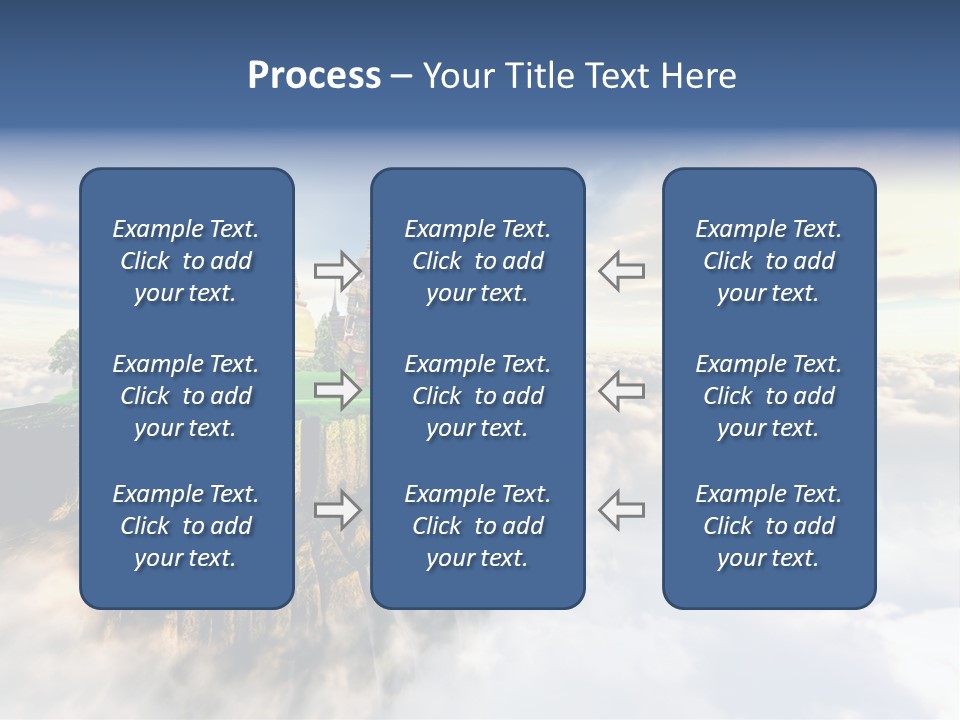 Process – Your Title Text Here

Example Text. Click to add your text.

Example Text. Click to add your text.

Example Text. Click to add your text.

Example Text. Click to add your text.

Example Text. Click to add your text.

Example Text. Click to add your text.

Example Text. Click to add your text.

Example Text. Click to add your text.

Example Text. Click to add your text.